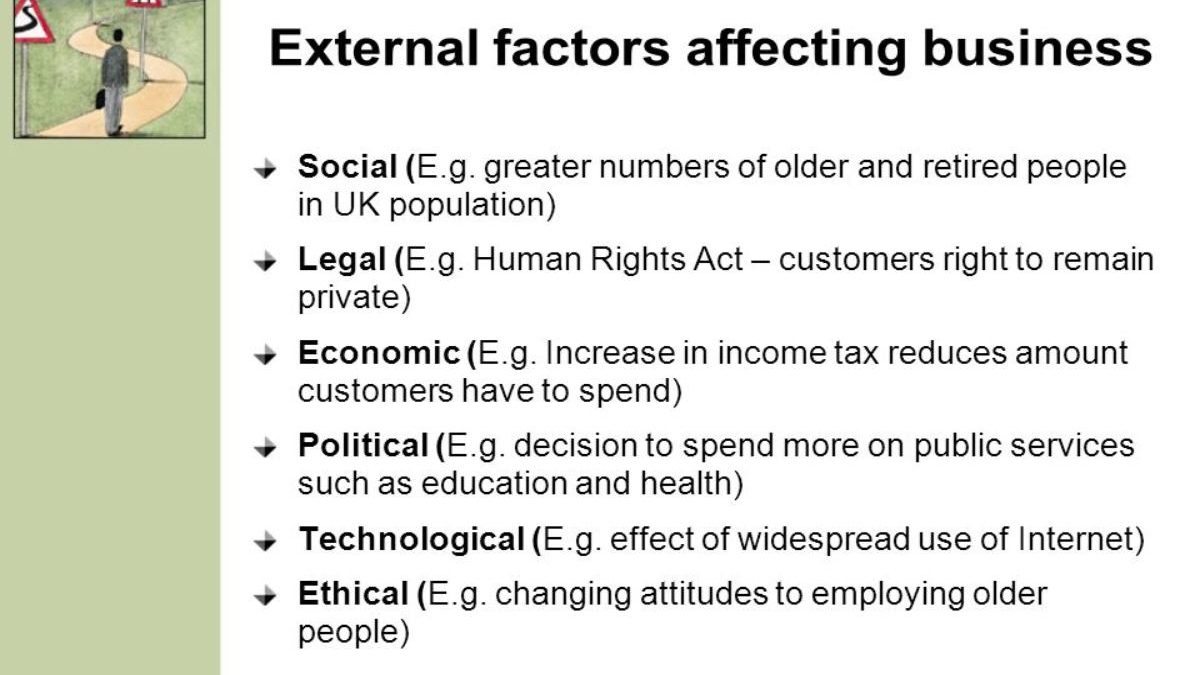 External factors affecting business

Social (E.g. greater numbers of older and retired people in UK population)

Legal (E.g. Human Rights Act – customers right to remain private)

Economic (E.g. Increase in income tax reduces amount customers have to spend)

Political (E.g. decision to spend more on public services such as education and health)

Technological (E.g. effect of widespread use of Internet)

Ethical (E.g. changing attitudes to employing older people)